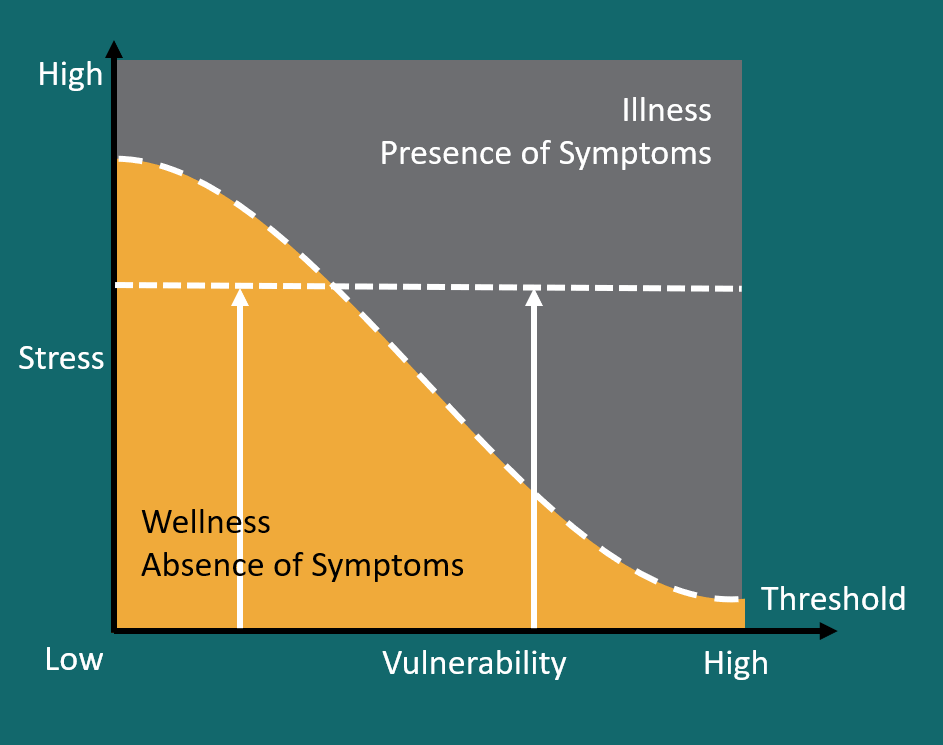 High

Illness
Presence of Symptoms

Stress

Wellness
Absence of Symptoms

Threshold

Low

Vulnerability

High